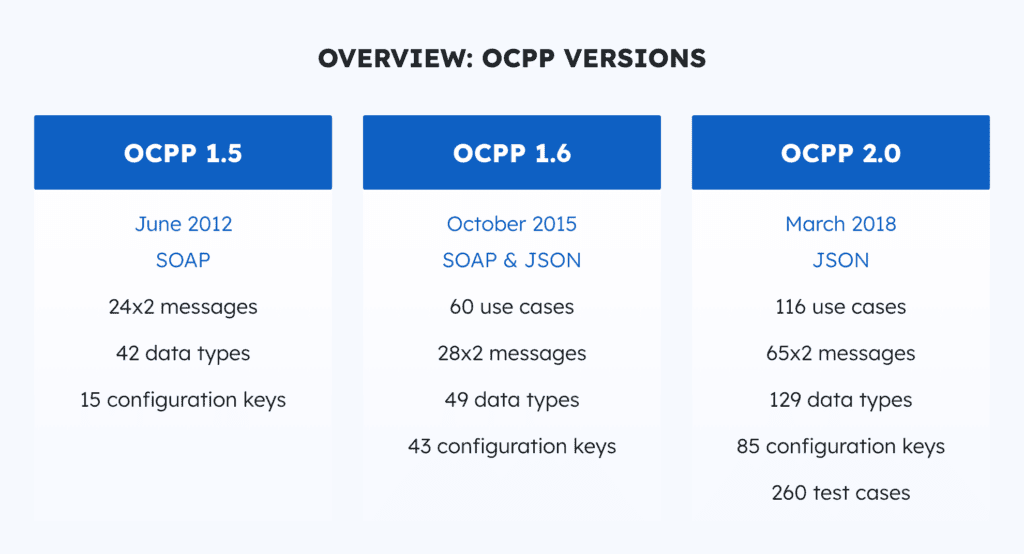 OVERVIEW: OCPP VERSIONS

OCPP 1.5

June 2012
SOAP

24x2 messages

42 data types

15 configuration keys

OCPP 1.6

October 2015
SOAP & JSON

60 use cases

28x2 messages

49 data types

43 configuration keys

OCPP 2.0

March 2018
JSON

116 use cases

65x2 messages

129 data types

85 configuration keys

260 test cases